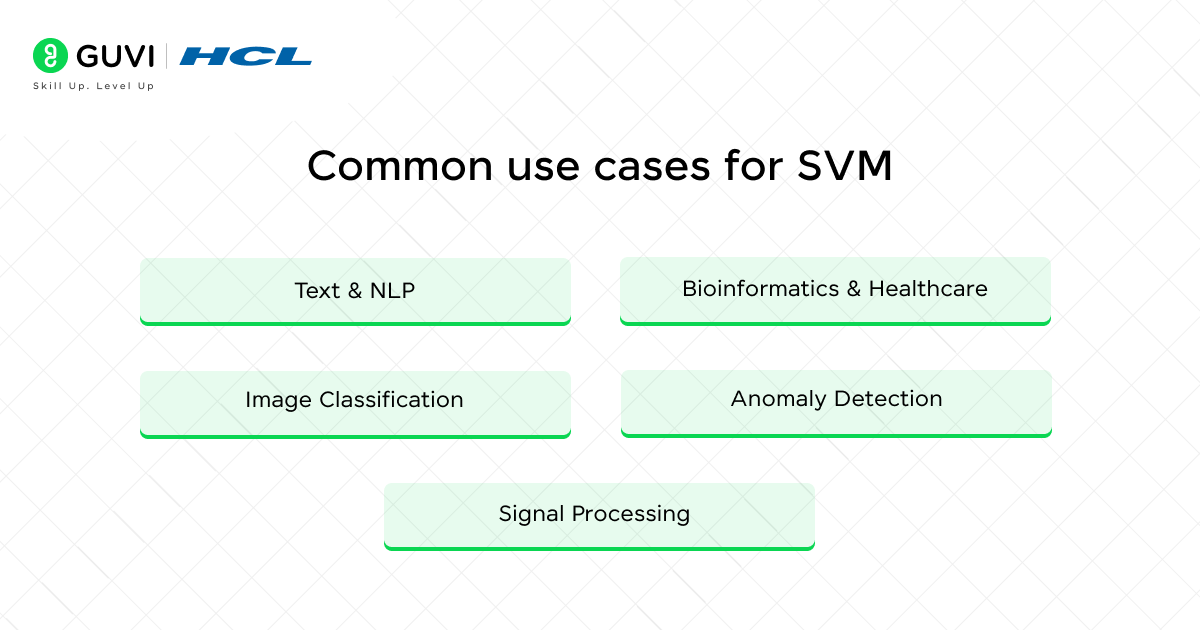 GUVI | HCL
Skill Up. Level Up

Common use cases for SVM

Text & NLP

Bioinformatics & Healthcare

Image Classification

Anomaly Detection

Signal Processing